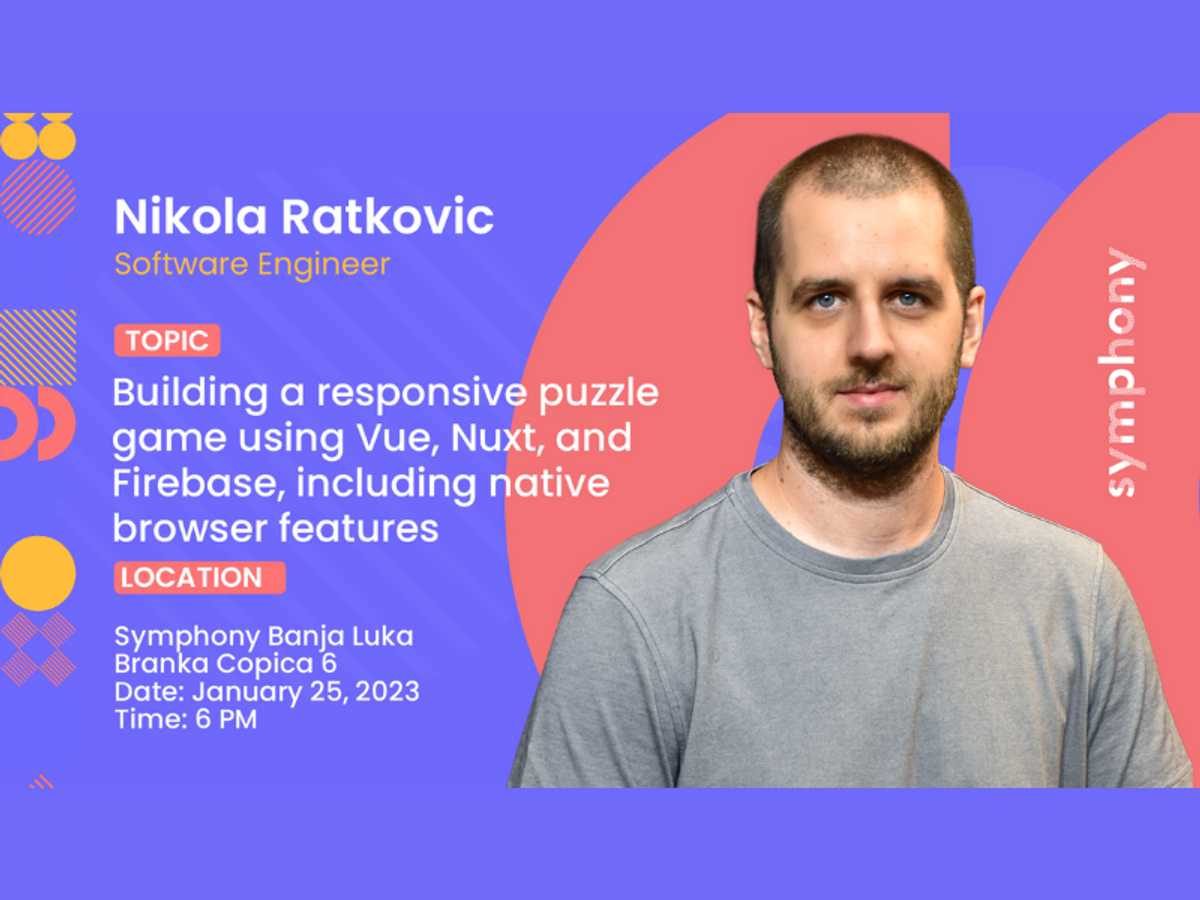 Nikola Ratkovic
Software Engineer

TOPIC
Building a responsive puzzle game using Vue, Nuxt, and Firebase, including native browser features

LOCATION
Symphony Banja Luka
Branka Copica 6
Date: January 25, 2023
Time: 6 PM

symphony